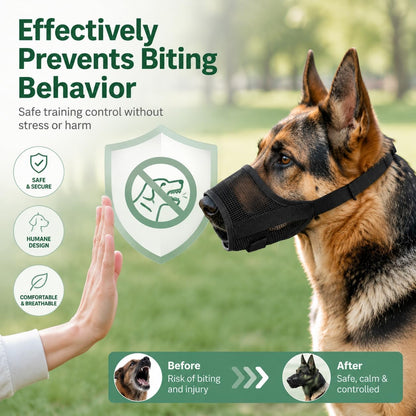 Effectively Prevents Biting Behavior

Safe training control without stress or harm

SAFE & SECURE

HUMANE DESIGN

COMFORTABLE & BREATHABLE

Before
Risk of biting and injury

After
Safe, calm & controlled